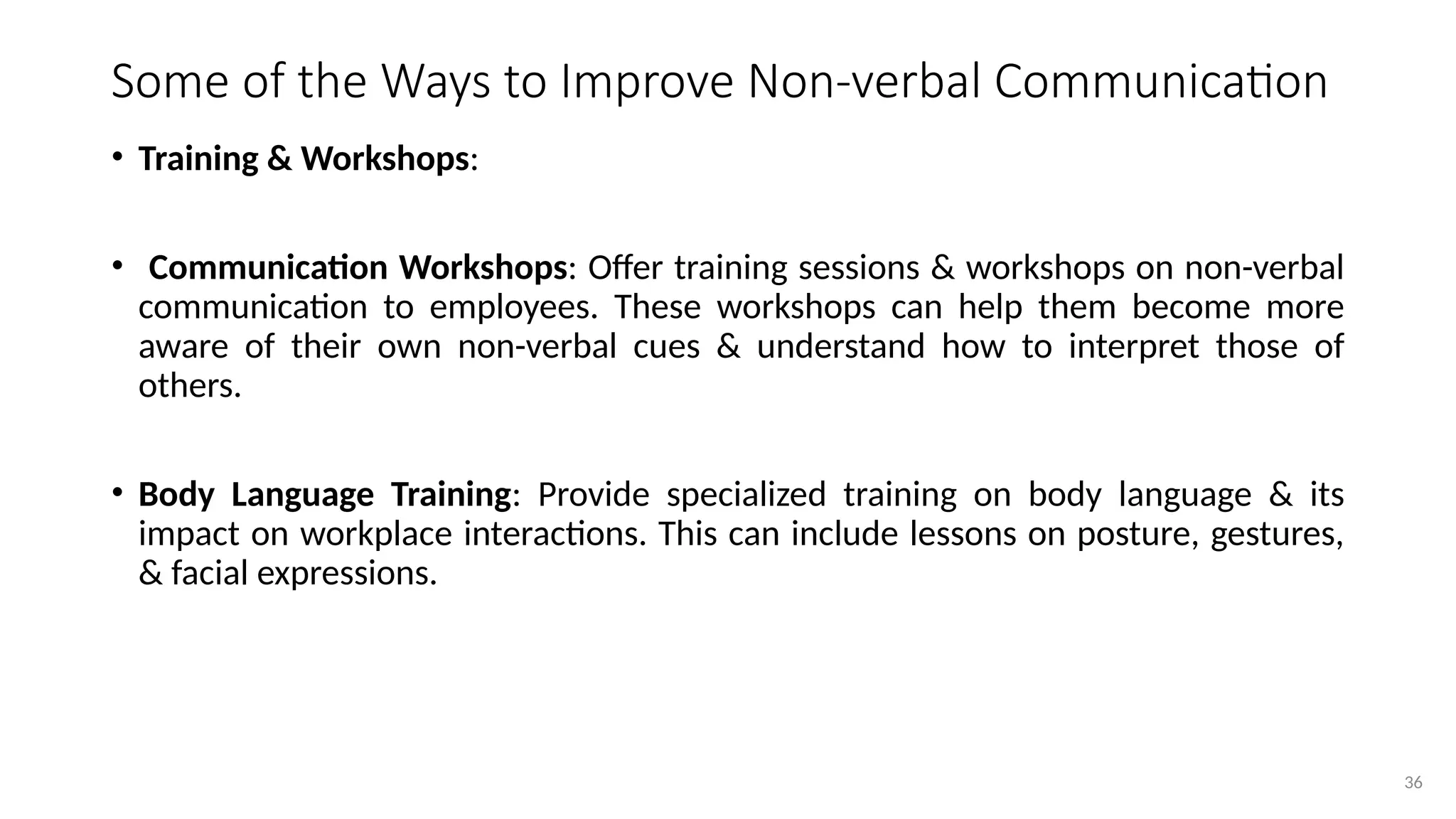 Some of the Ways to Improve Non-verbal Communication

• Training & Workshops:

• Communication Workshops: Offer training sessions & workshops on non-verbal communication to employees. These workshops can help them become more aware of their own non-verbal cues & understand how to interpret those of others.

• Body Language Training: Provide specialized training on body language & its impact on workplace interactions. This can include lessons on posture, gestures, & facial expressions.

36